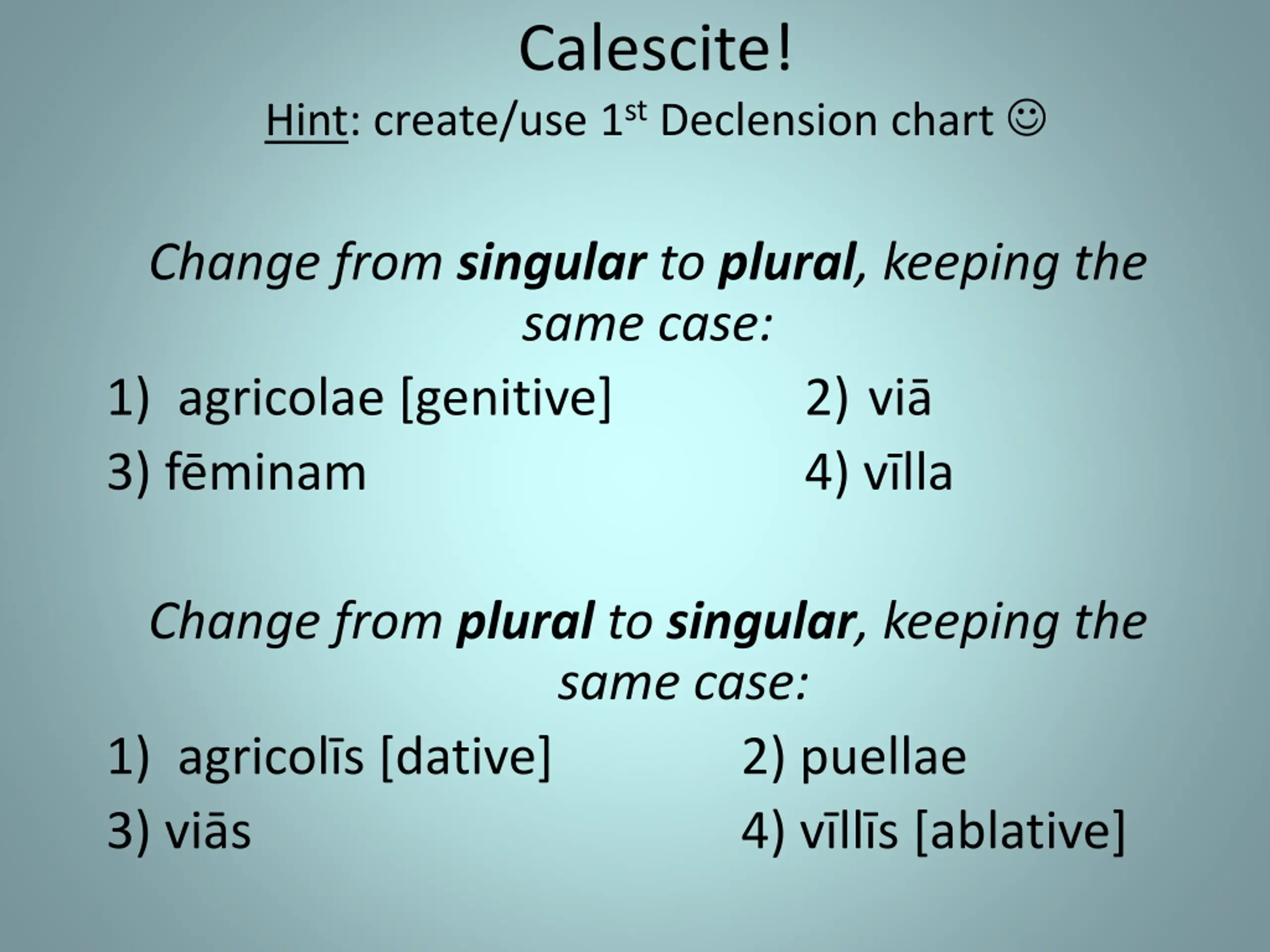 Calescite!

Hint: create/use 1st Declension chart ☺

Change from singular to plural, keeping the same case:

1) agricolae [genitive]
2) viā
3) fēminam
4) vīlla

Change from plural to singular, keeping the same case:

1) agricolīs [dative]
2) puellae
3) viās
4) vīllīs [ablative]